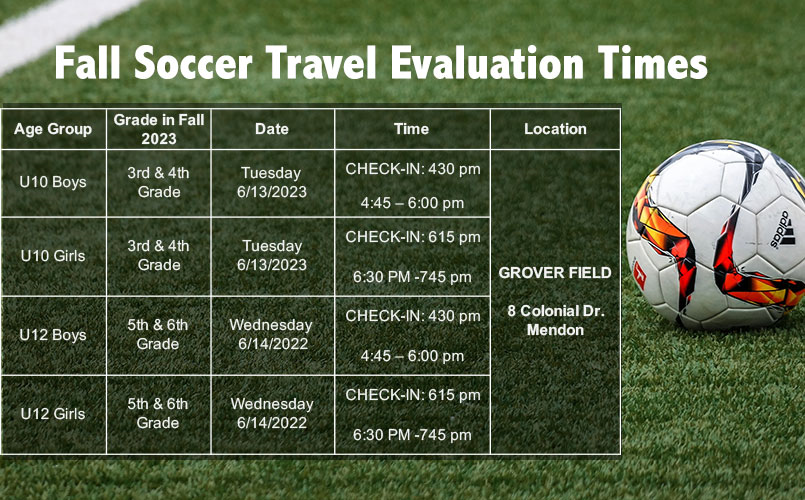 Fall Soccer Travel Evaluation Times

| Age Group | Grade in Fall 2023 | Date | Time | Location |
|---|---|---|---|---|
| U10 Boys | 3rd & 4th Grade | Tuesday 6/13/2023 | CHECK-IN: 430 pm 4:45 – 6:00 pm | GROVER FIELD 8 Colonial Dr. Mendon |
| U10 Girls | 3rd & 4th Grade | Tuesday 6/13/2023 | CHECK-IN: 615 pm 6:30 PM -745 pm | |
| U12 Boys | 5th & 6th Grade | Wednesday 6/14/2022 | CHECK-IN: 430 pm 4:45 – 6:00 pm | |
| U12 Girls | 5th & 6th Grade | Wednesday 6/14/2022 | CHECK-IN: 615 pm 6:30 PM -745 pm | |

adidas